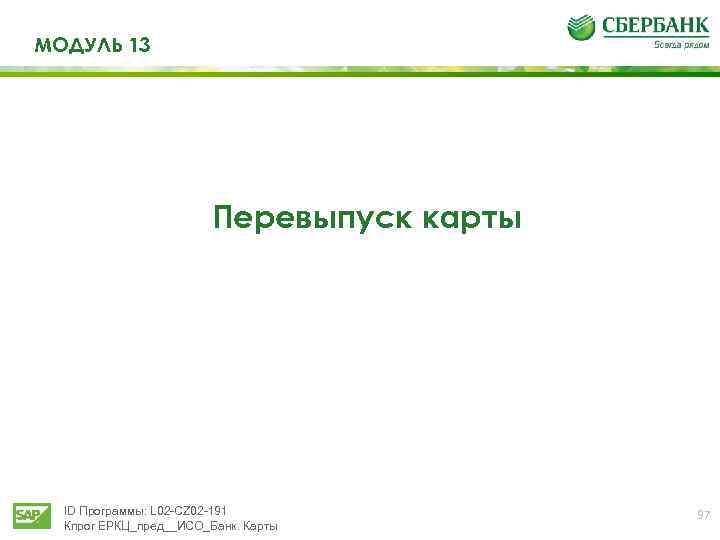 МОДУЛЬ 13

СБЕРБАНК
Всегда рядом

Перевыпуск карты

SAP

ID Программы: L02-CZ02-191
Кпрог ЕРКЦ_пред__ИСО_Банк. Карты

97